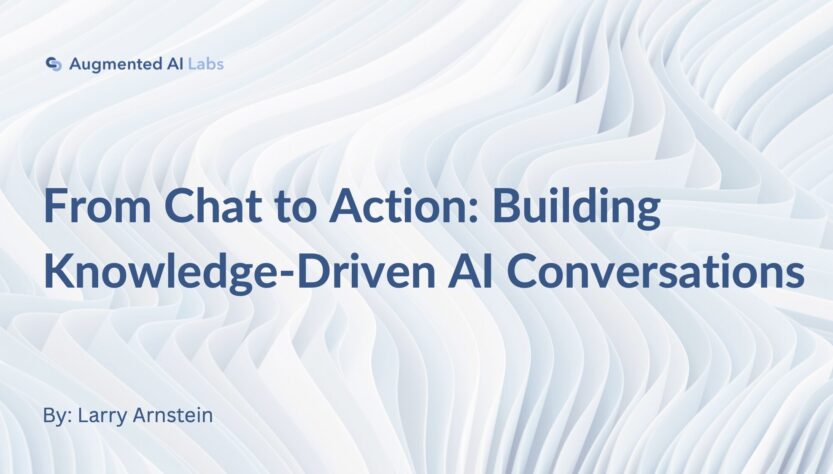 Augmented AI Labs

From Chat to Action: Building Knowledge-Driven AI Conversations

By: Larry Arnstein